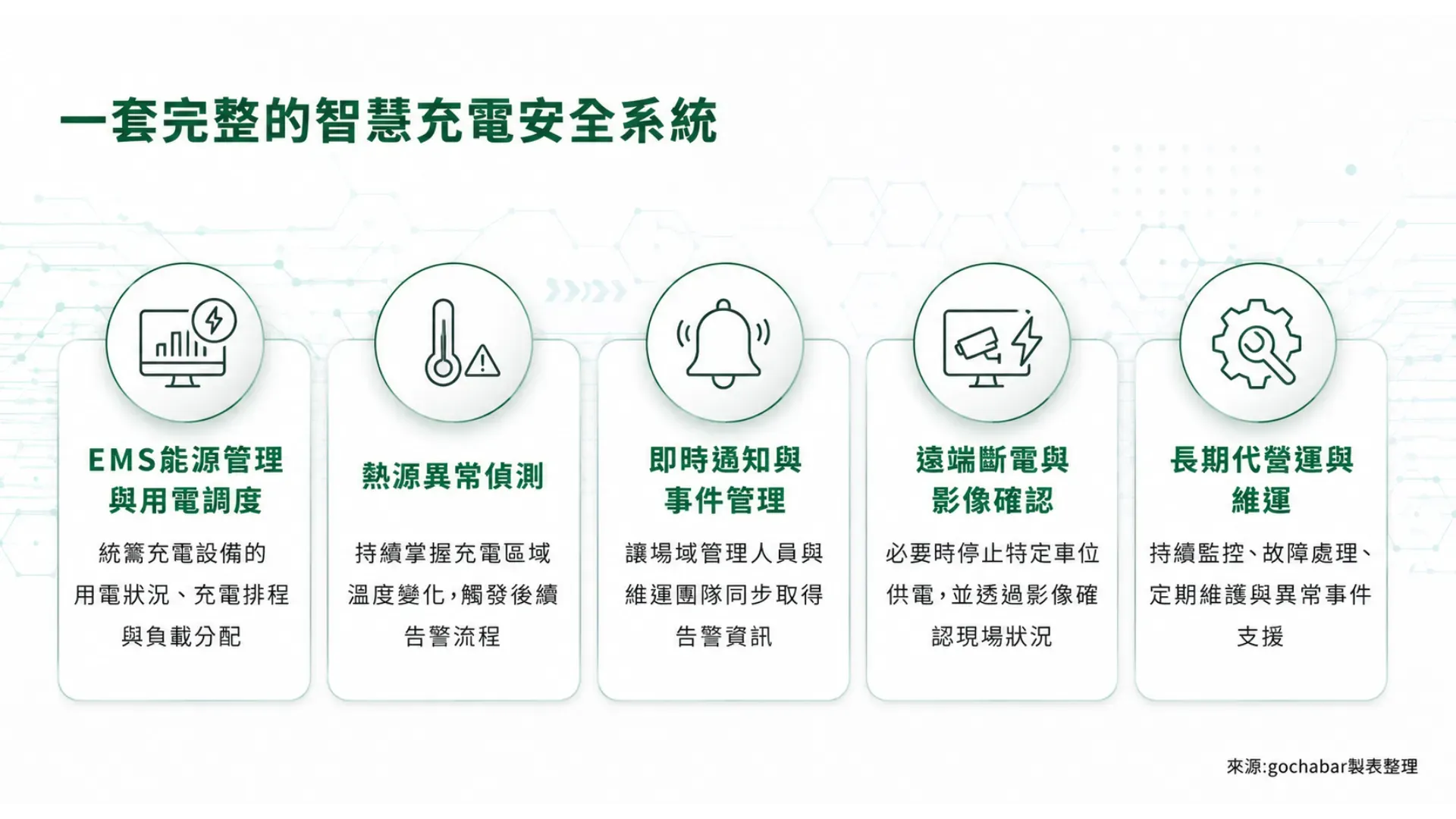 一套完整的智慧充電安全系統

EMS能源管理與用電調度

統籌充電設備的用電狀況、充電排程與負載分配

熱源異常偵測

持續掌握充電區域溫度變化，觸發後續告警流程

即時通知與事件管理

讓場域管理人員與維運團隊同步取得告警資訊

遠端斷電與影像確認

必要時停止特定車位供電，並透過影像確認現場狀況

長期代營運與維運

持續監控、故障處理、定期維護與異常事件支援

來源:gochabar製表整理